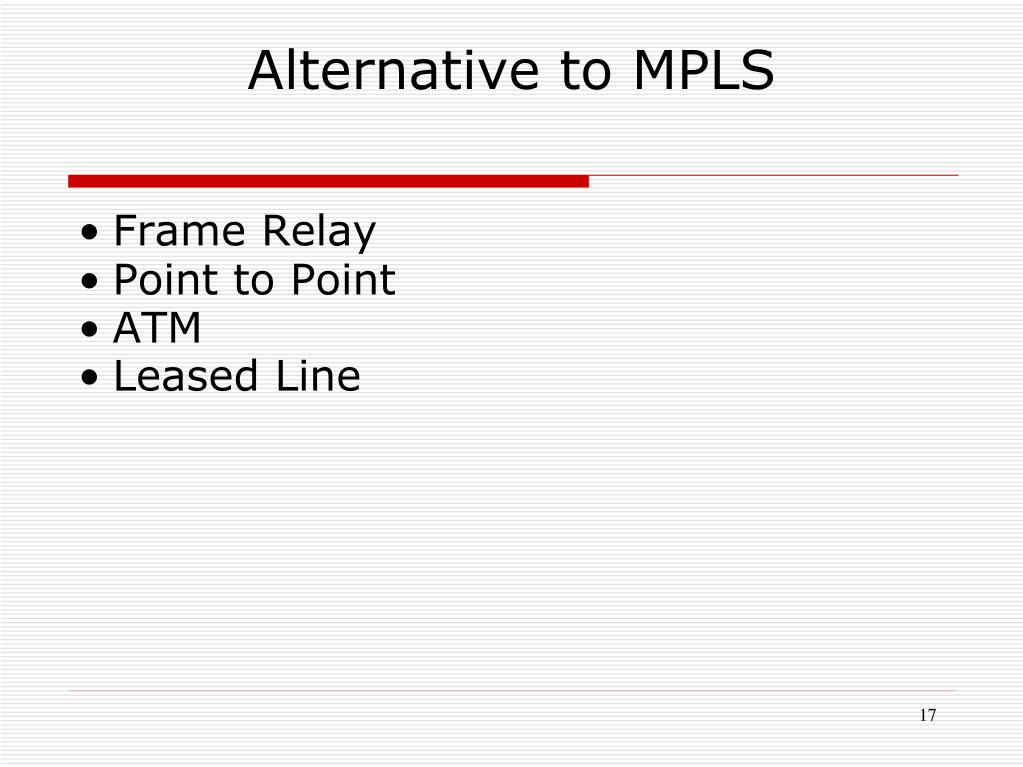 Alternative to MPLS

• Frame Relay
• Point to Point
• ATM
• Leased Line

17